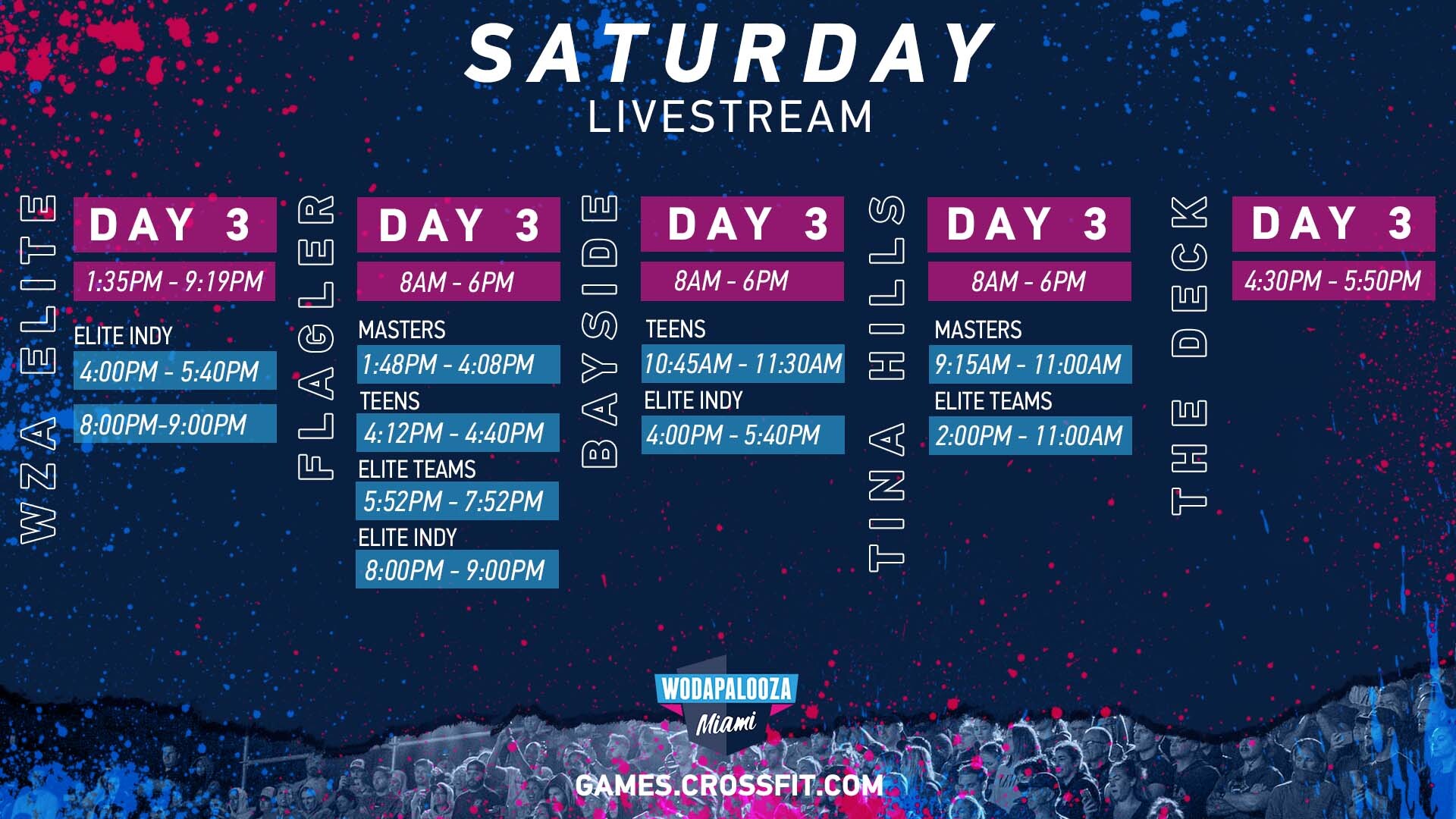 SATURDAY
LIVESTREAM

WZA ELITE
DAY 3
1:35PM - 9:19PM
ELITE INDY
4:00PM - 5:40PM
8:00PM-9:00PM

FLAGLER
DAY 3
8AM - 6PM
MASTERS
1:48PM - 4:08PM
TEENS
4:12PM - 4:40PM
ELITE TEAMS
5:52PM - 7:52PM
ELITE INDY
8:00PM - 9:00PM

BAYSIDE
DAY 3
8AM - 6PM
TEENS
10:45AM - 11:30AM
ELITE INDY
4:00PM - 5:40PM

TINA HILLS
DAY 3
8AM - 6PM
MASTERS
9:15AM - 11:00AM
ELITE TEAMS
2:00PM - 11:00AM

THE DECK
DAY 3
4:30PM - 5:50PM

WODAPALOOZA
Miami

GAMES.CROSSFIT.COM